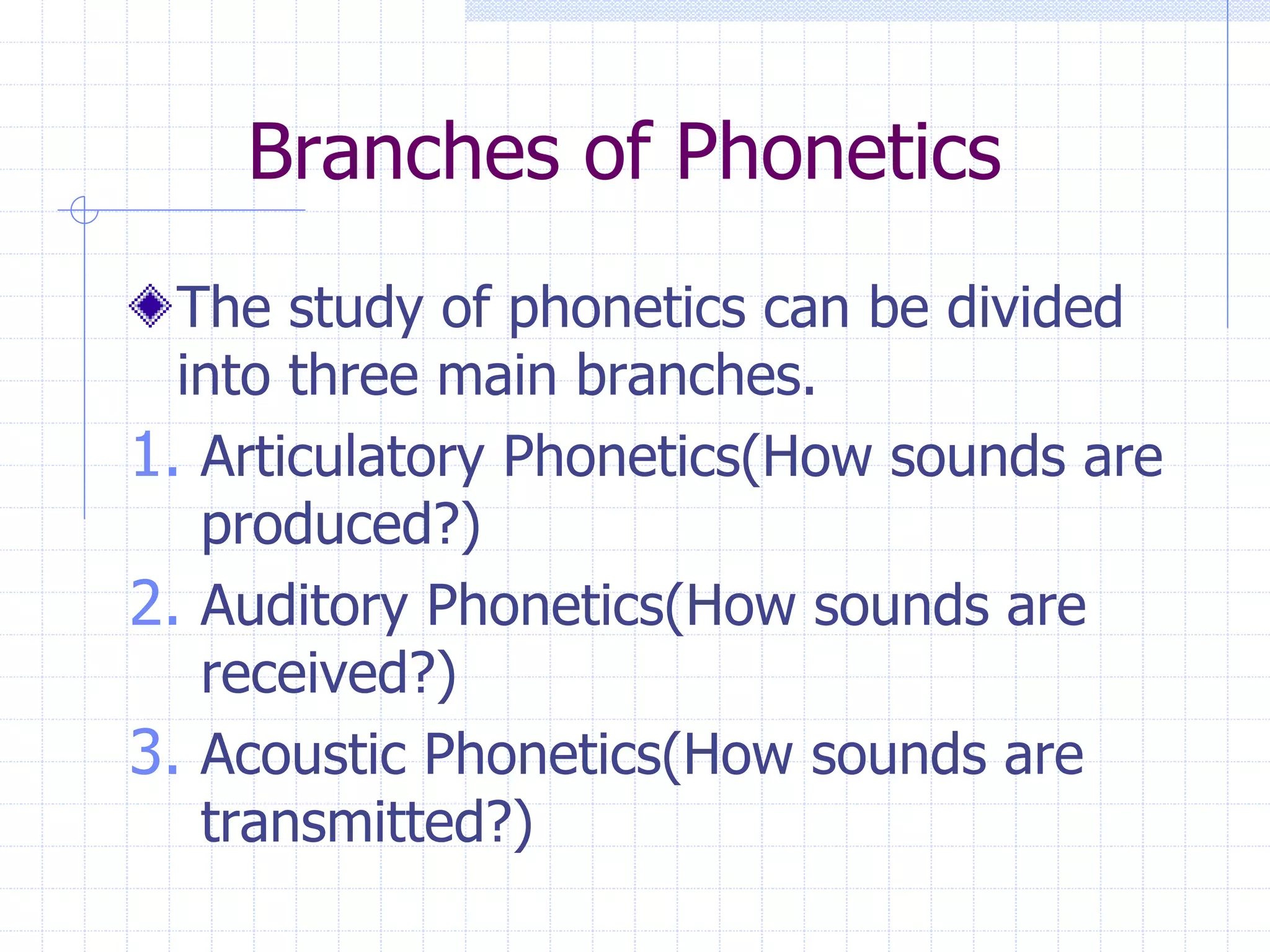 Branches of Phonetics

The study of phonetics can be divided into three main branches.

1. Articulatory Phonetics(How sounds are produced?)
2. Auditory Phonetics(How sounds are received?)
3. Acoustic Phonetics(How sounds are transmitted?)